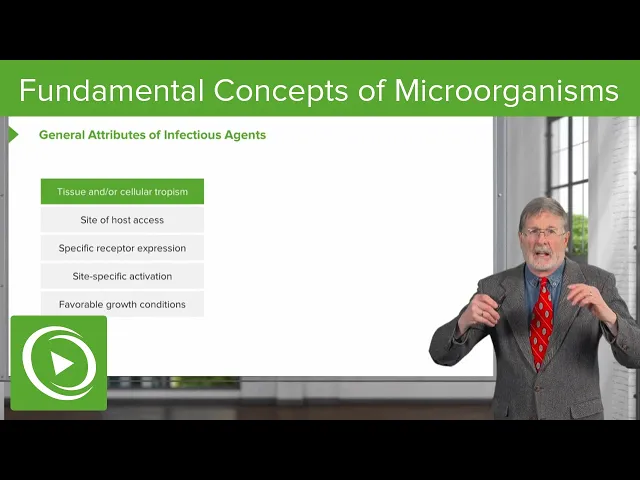 Fundamental Concepts of Microorganisms

General Attributes of Infectious Agents

Tissue and/or cellular tropism

Site of host access

Specific receptor expression

Site-specific activation

Favorable growth conditions